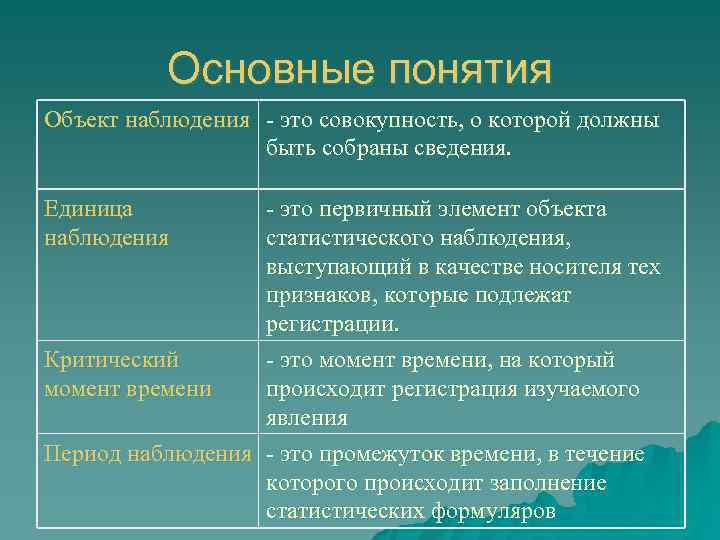 Основные понятия

| | |
|---|---|
| Объект наблюдения | - это совокупность, о которой должны быть собраны сведения. |
| Единица наблюдения | - это первичный элемент объекта статистического наблюдения, выступающий в качестве носителя тех признаков, которые подлежат регистрации. |
| Критический момент времени | - это момент времени, на который происходит регистрация изучаемого явления |
| Период наблюдения | - это промежуток времени, в течение которого происходит заполнение статистических формуляров |